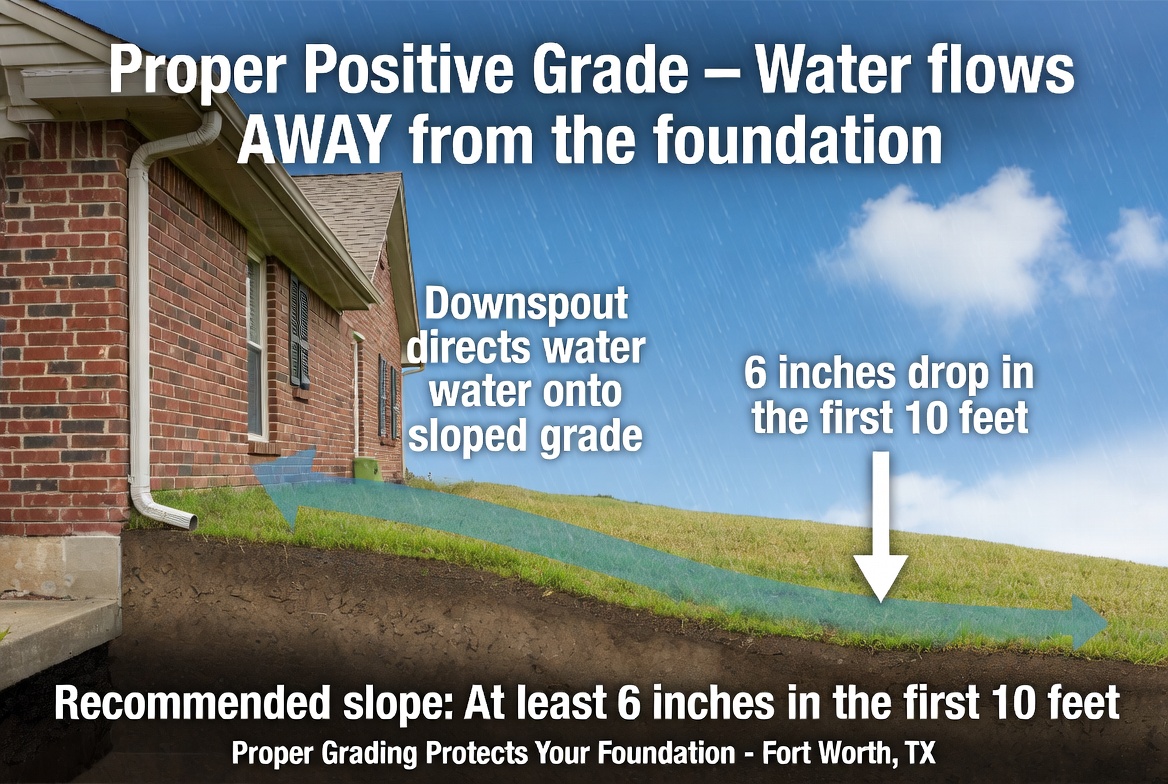 Proper Positive Grade – Water flows AWAY from the foundation

Downspout directs water water onto sloped grade

6 inches drop in the first 10 feet

Recommended slope: At least 6 inches in the first 10 feet

Proper Grading Protects Your Foundation - Fort Worth, TX